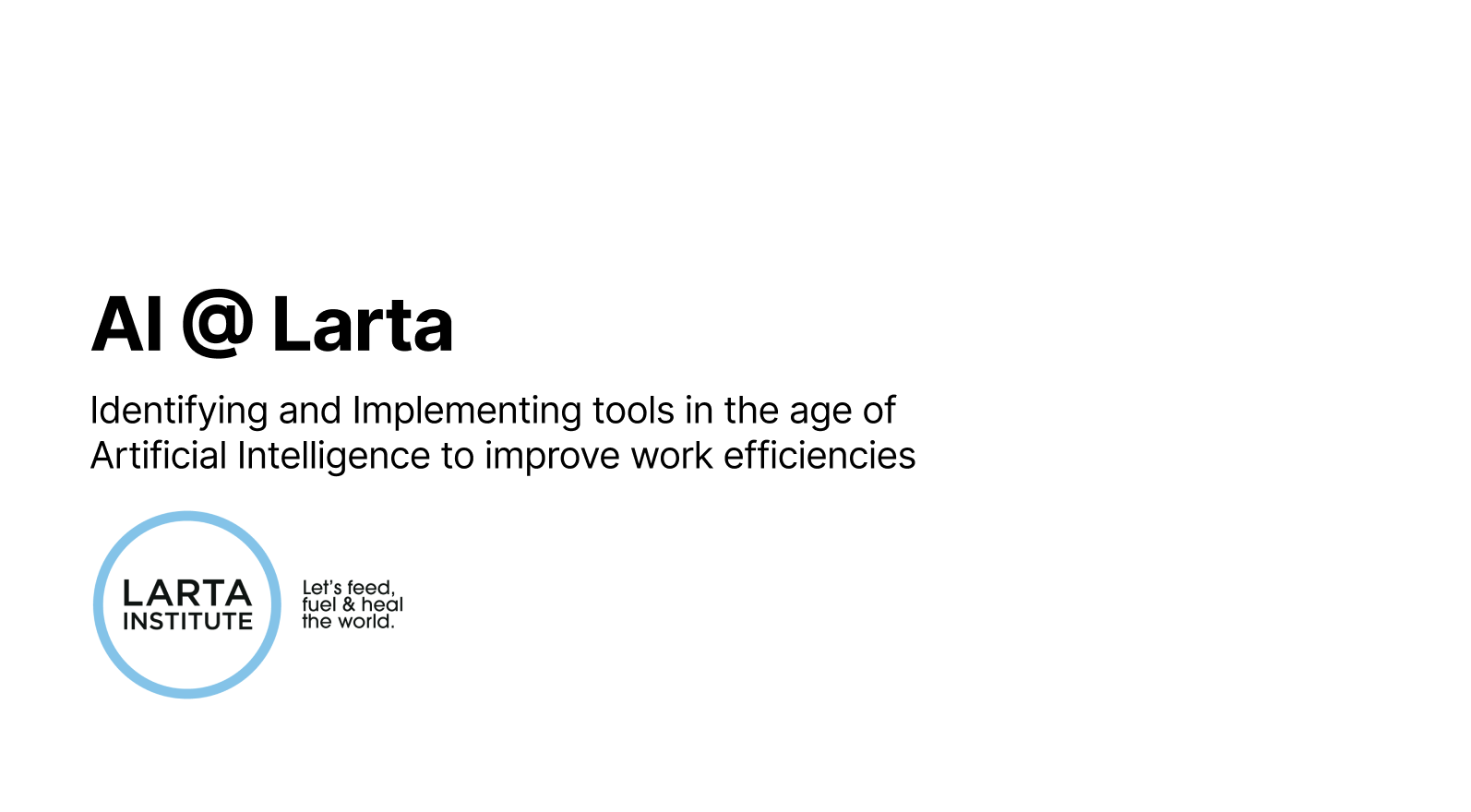 AI @ Larta

Identifying and Implementing tools in the age of Artificial Intelligence to improve work efficiencies

LARTA INSTITUTE

Let's feed, fuel & heal the world.